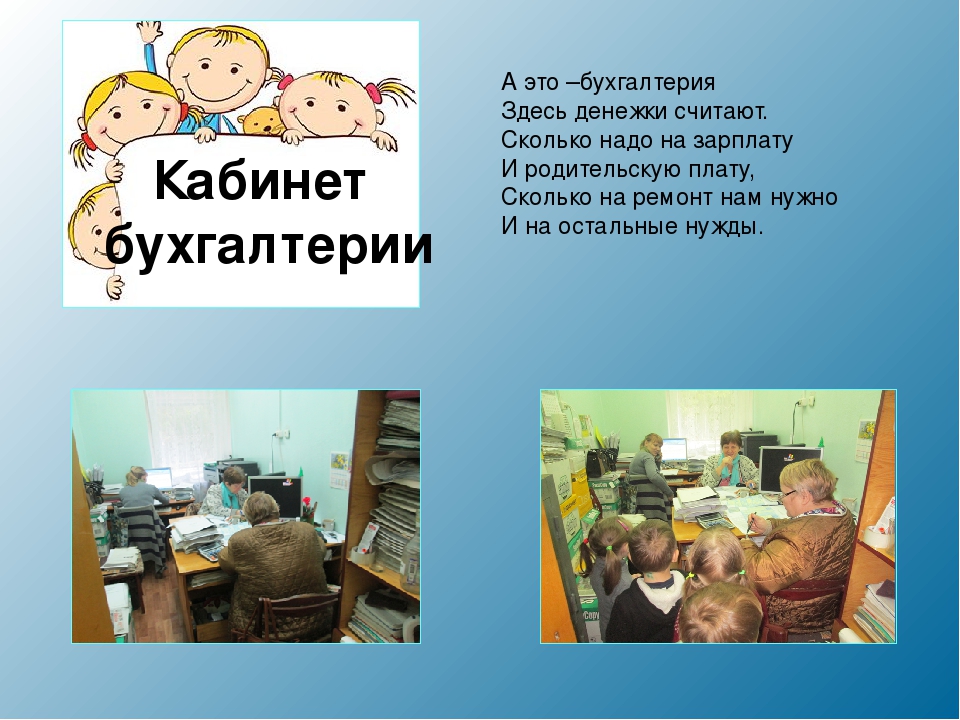 Кабинет бухгалтерии

А это –бухгалтерия
Здесь денежки считают.
Сколько надо на зарплату
И родительскую плату,
Сколько на ремонт нам нужно
И на остальные нужды.